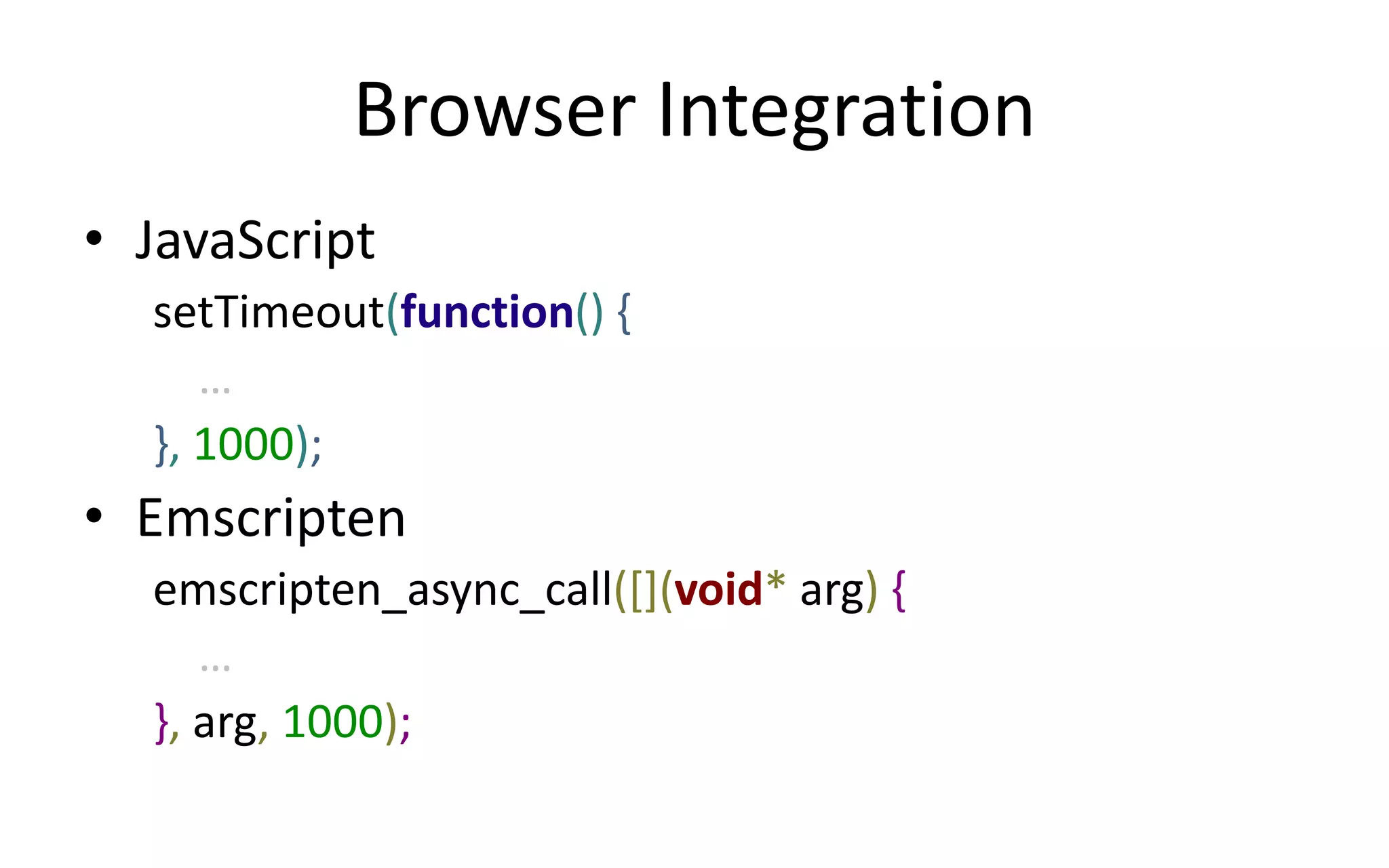 Browser Integration

• JavaScript

setTimeout(function() {

...

}, 1000);

• Emscripten

emscripten_async_call([](void* arg) {

...

}, arg, 1000);